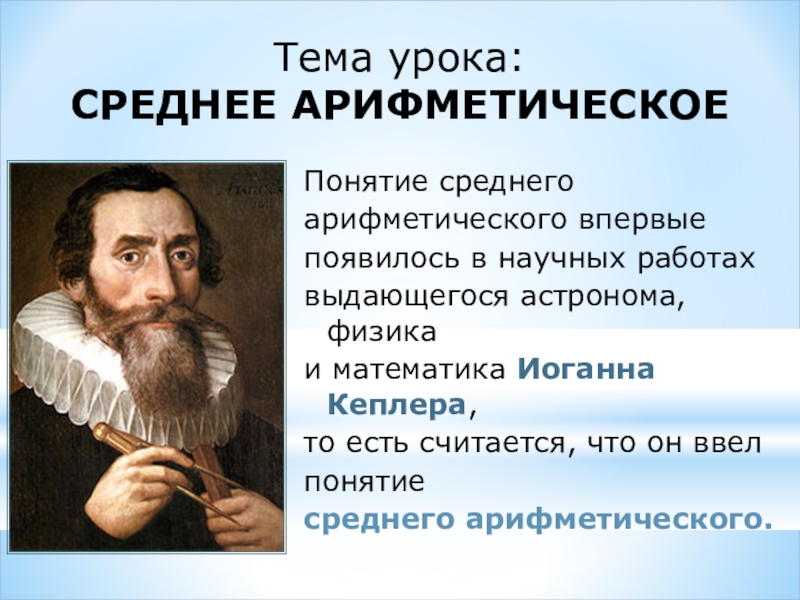 Тема урока:
СРЕДНЕЕ АРИФМЕТИЧЕСКОЕ

Понятие среднего арифметического впервые появилось в научных работах выдающегося астронома, физика
и математика Иоганна Кеплера,
то есть считается, что он ввел понятие
среднего арифметического.